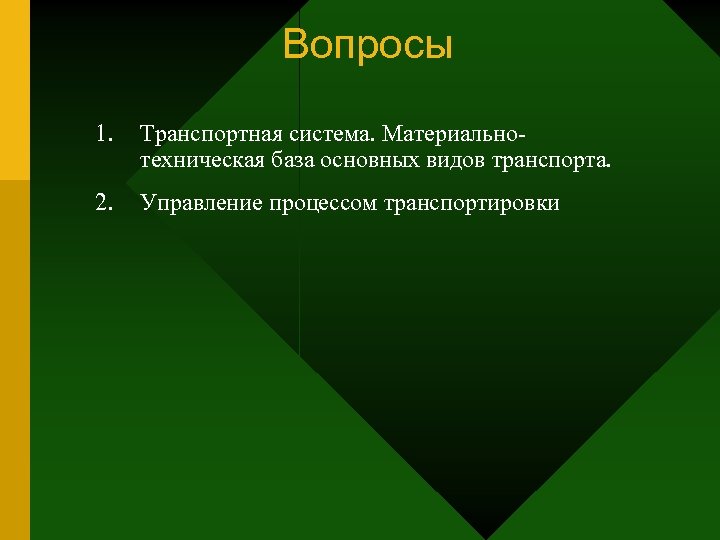 Вопросы

1. Транспортная система. Материально-техническая база основных видов транспорта.

2. Управление процессом транспортировки